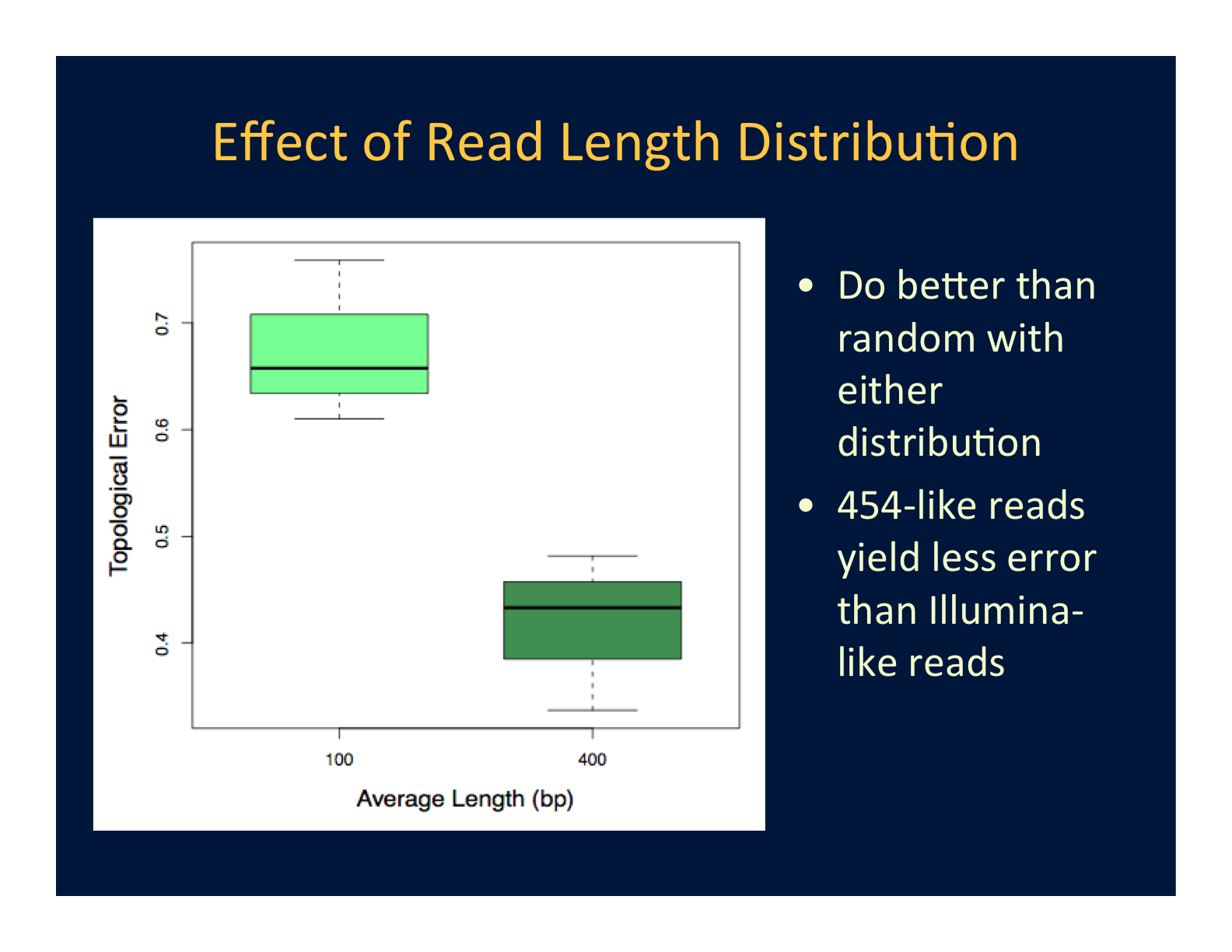 Effect of Read Length Distribution

Topological Error

0.7

0.6

0.5

0.4

100

400

Average Length (bp)

• Do better than random with either distribution

• 454-like reads yield less error than Illumina-like reads